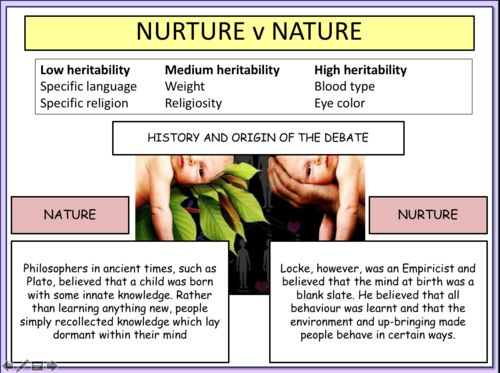 NURTURE v NATURE

| Low heritability | Medium heritability | High heritability |
|---|---|---|
| Specific language | Weight | Blood type |
| Specific religion | Religiosity | Eye color |

HISTORY AND ORIGIN OF THE DEBATE

NATURE

NURTURE

Philosophers in ancient times, such as Plato, believed that a child was born with some innate knowledge. Rather than learning anything new, people simply recollected knowledge which lay dormant within their mind

Locke, however, was an Empiricist and believed that the mind at birth was a blank slate. He believed that all behaviour was learnt and that the environment and up-bringing made people behave in certain ways.